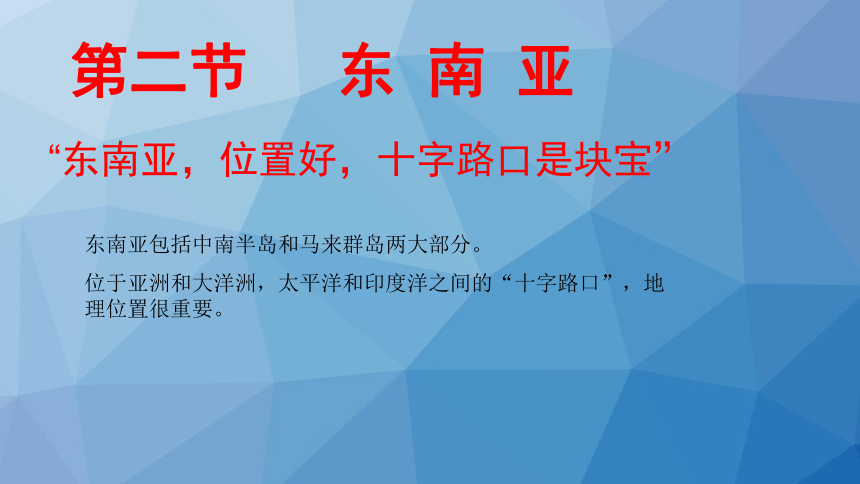 第二节　东 南 亚

“东南亚，位置好，十字路口是块宝”

东南亚包括中南半岛和马来群岛两大部分。

位于亚洲和大洋洲，太平洋和印度洋之间的“十字路口”，地理位置很重要。